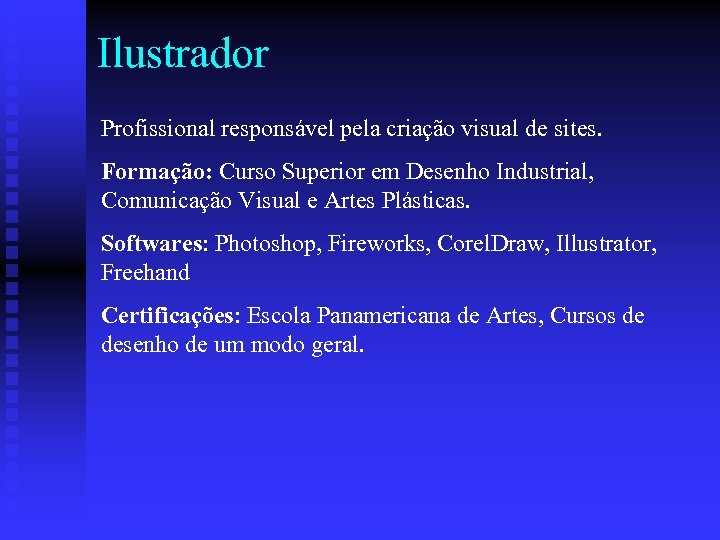 Ilustrador

Profissional responsável pela criação visual de sites.

Formação: Curso Superior em Desenho Industrial, Comunicação Visual e Artes Plásticas.

Softwares: Photoshop, Fireworks, CorelDraw, Illustrator, Freehand

Certificações: Escola Panamericana de Artes, Cursos de desenho de um modo geral.